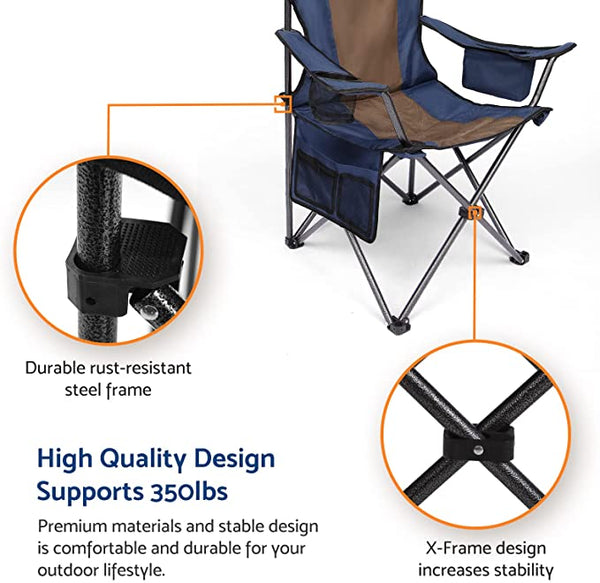 Durable rust-resistant steel frame

High Quality Design Supports 350lbs

Premium materials and stable design is comfortable and durable for your outdoor lifestyle.

X-Frame design increases stability